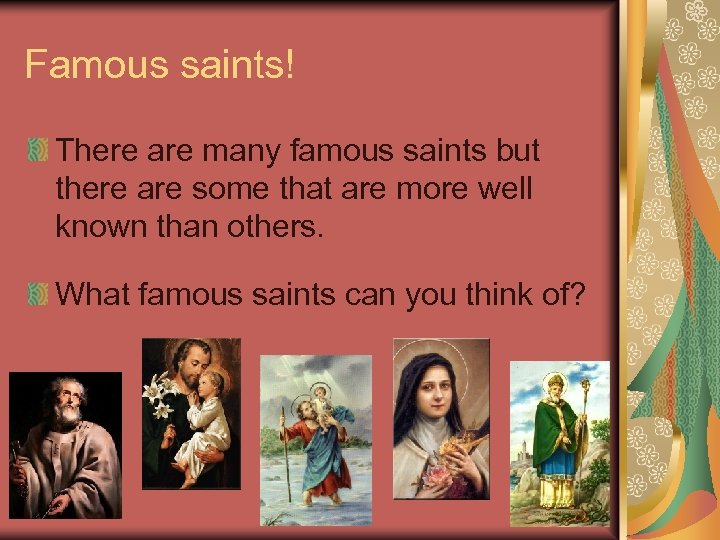 Famous saints!

There are many famous saints but there are some that are more well known than others.

What famous saints can you think of?